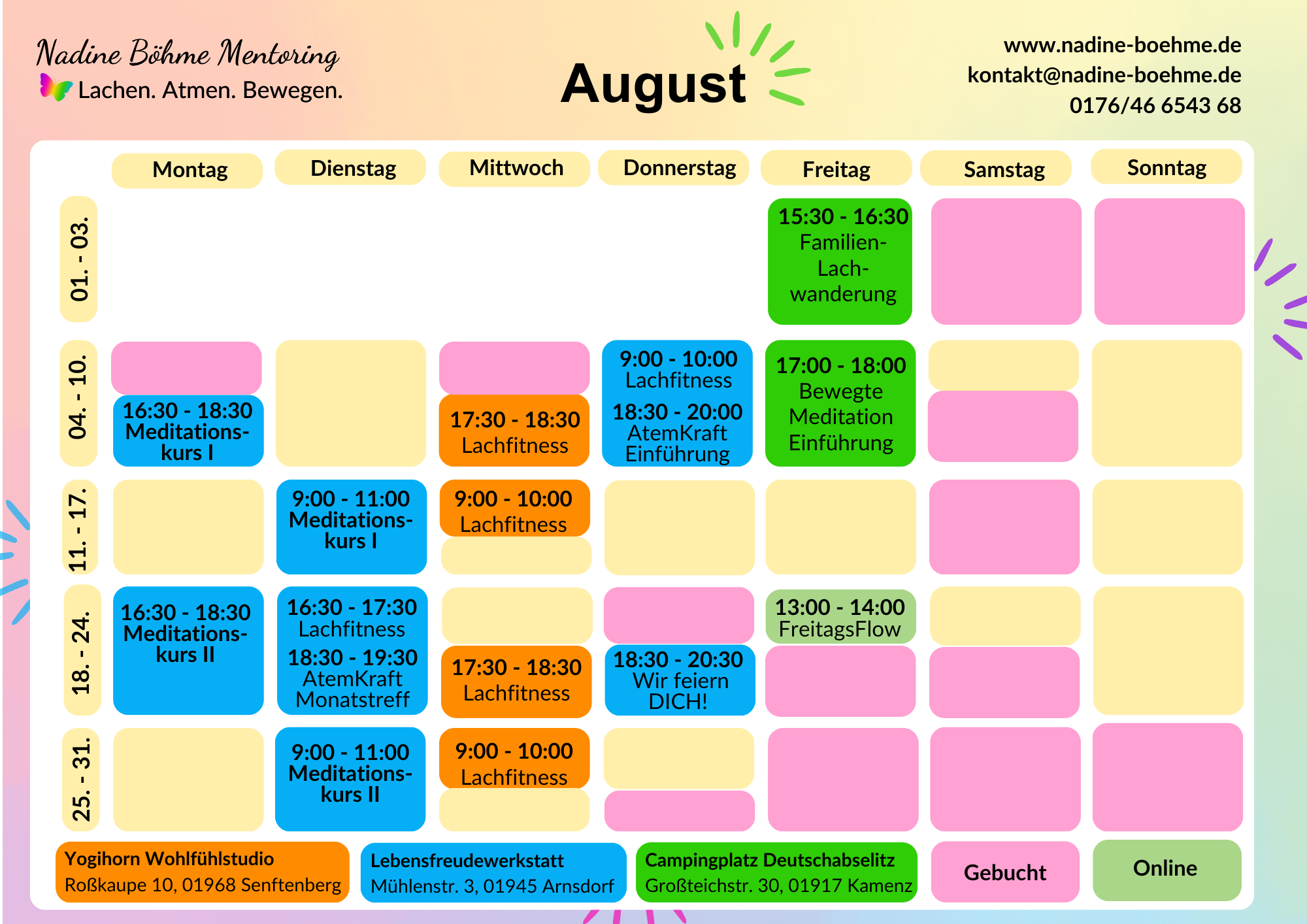 Nadine Böhme Mentoring
Lachen. Atmen. Bewegen.

August

www.nadine-boehme.de
kontakt@nadine-boehme.de
0176/46 6543 68

| | Montag | Dienstag | Mittwoch | Donnerstag | Freitag | Samstag | Sonntag |
|---|---|---|---|---|---|---|---|
| 01. - 03. | | | | | 15:30 - 16:30 Familien-Lach-wanderung | | |
| 04. - 10. | 16:30 - 18:30 Meditations-kurs I | | 17:30 - 18:30 Lachfitness | 9:00 - 10:00 Lachfitness 18:30 - 20:00 AtemKraft Einführung | 17:00 - 18:00 Bewegte Meditation Einführung | | |
| 11. - 17. | | 9:00 - 11:00 Meditations-kurs I | 9:00 - 10:00 Lachfitness | | | | |
| 18. - 24. | 16:30 - 18:30 Meditations-kurs II | 16:30 - 17:30 Lachfitness 18:30 - 19:30 AtemKraft Monatstreff | 17:30 - 18:30 Lachfitness | 18:30 - 20:30 Wir feiern DICH! | 13:00 - 14:00 FreitagsFlow | | |
| 25. - 31. | | 9:00 - 11:00 Meditations-kurs II | 9:00 - 10:00 Lachfitness | | | | |

Yogihorn Wohlfühlstudio
Roßkaupe 10, 01968 Senftenberg

Lebensfreudewerkstatt
Mühlenstr. 3, 01945 Arnsdorf

Campingplatz Deutschabselitz
Großteichstr. 30, 01917 Kamenz

Gebucht

Online